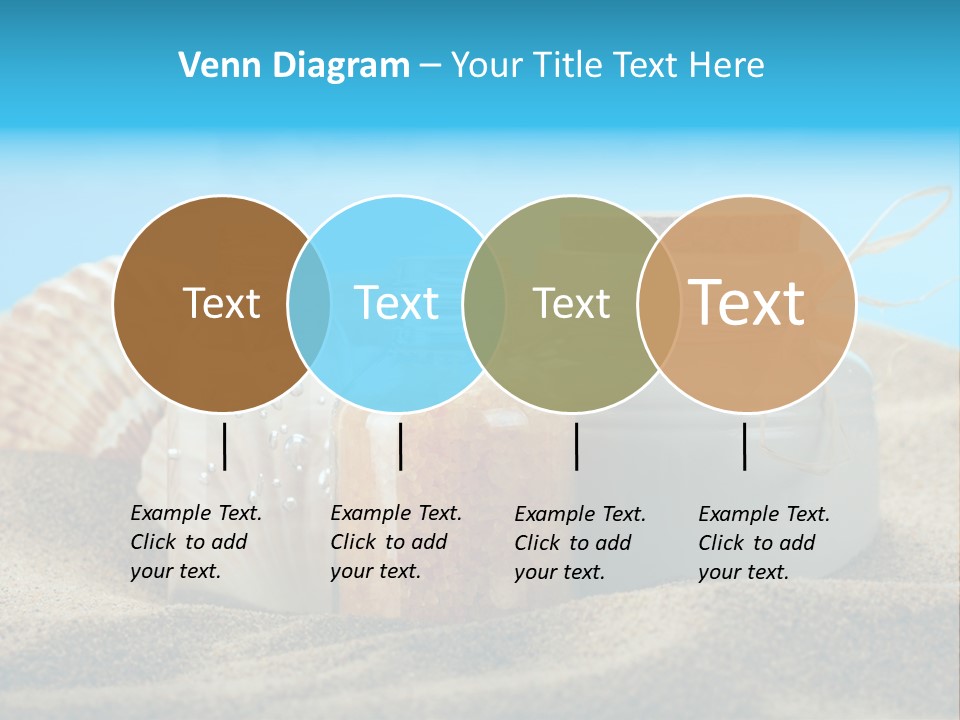 Venn Diagram – Your Title Text Here

Text

Text

Text

Text

Example Text. Click to add your text.

Example Text. Click to add your text.

Example Text. Click to add your text.

Example Text. Click to add your text.